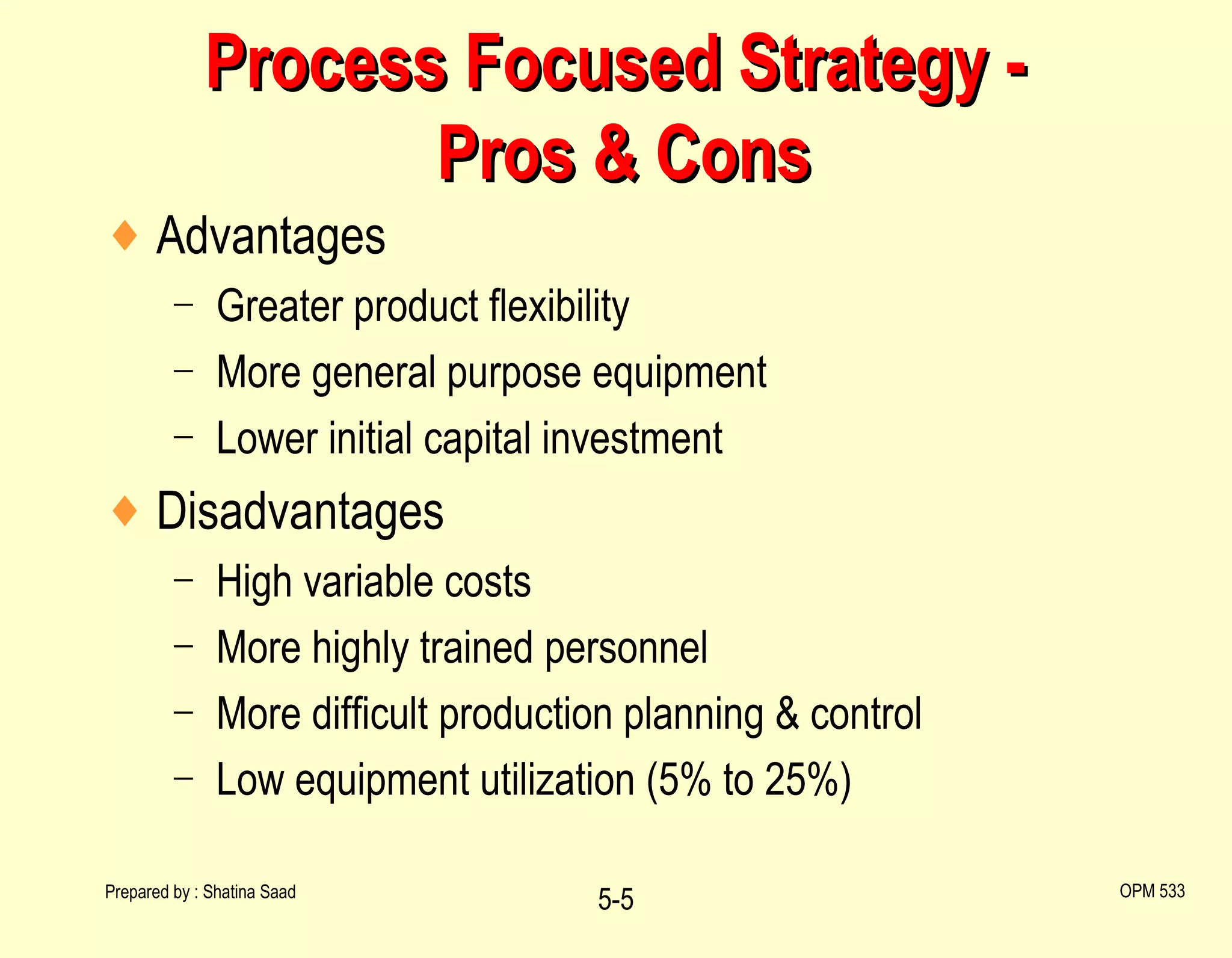 Process Focused Strategy - Pros & Cons

♦ Advantages
– Greater product flexibility
– More general purpose equipment
– Lower initial capital investment

♦ Disadvantages
– High variable costs
– More highly trained personnel
– More difficult production planning & control
– Low equipment utilization (5% to 25%)

Prepared by : Shatina Saad

5-5

OPM 533